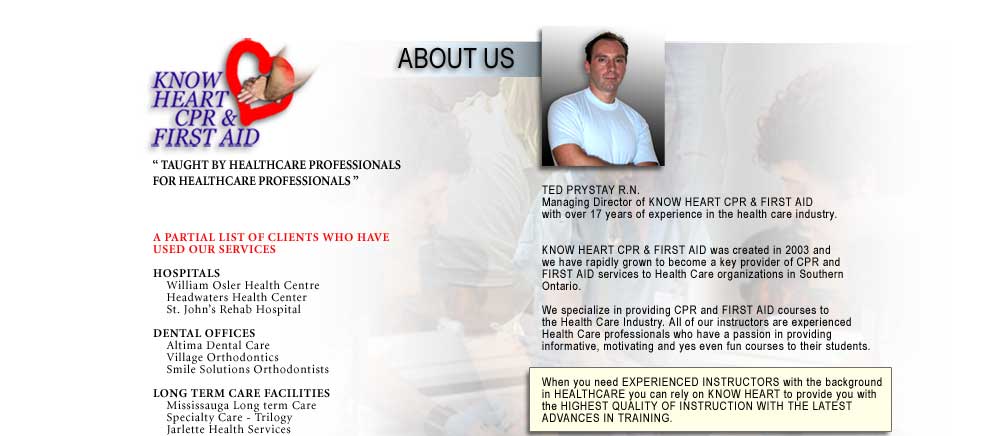 KNOW HEART CPR & FIRST AID

" TAUGHT BY HEALTHCARE PROFESSIONALS FOR HEALTHCARE PROFESSIONALS "

A PARTIAL LIST OF CLIENTS WHO HAVE USED OUR SERVICES

HOSPITALS
William Osler Health Centre
Headwaters Health Center
St. John's Rehab Hospital

DENTAL OFFICES
Altima Dental Care
Village Orthodontics
Smile Solutions Orthodontists

LONG TERM CARE FACILITIES
Mississauga Long term Care
Specialty Care - Trilogy
Jarlette Health Services

ABOUT US

TED PRYSTAY R.N.
Managing Director of KNOW HEART CPR & FIRST AID with over 17 years of experience in the health care industry.

KNOW HEART CPR & FIRST AID was created in 2003 and we have rapidly grown to become a key provider of CPR and FIRST AID services to Health Care organizations in Southern Ontario.

We specialize in providing CPR and FIRST AID courses to the Health Care Industry. All of our instructors are experienced Health Care professionals who have a passion in providing informative, motivating and yes even fun courses to their students.

When you need EXPERIENCED INSTRUCTORS with the background in HEALTHCARE you can rely on KNOW HEART to provide you with the HIGHEST QUALITY OF INSTRUCTION WITH THE LATEST ADVANCES IN TRAINING.